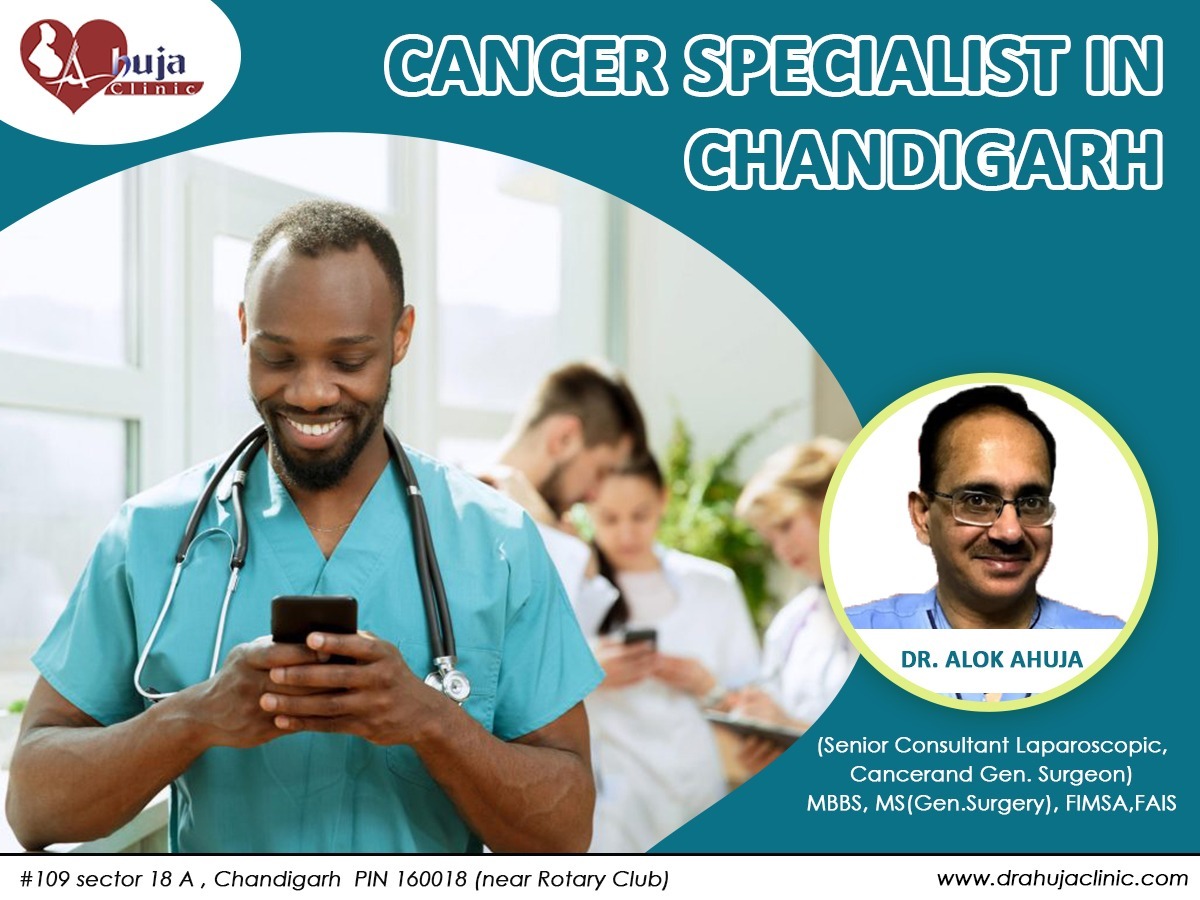 Ahuja Clinic

CANCER SPECIALIST IN CHANDIGARH

DR. ALOK AHUJA

(Senior Consultant Laparoscopic, Cancerand Gen. Surgeon)
MBBS, MS(Gen.Surgery), FIMSA,FAIS

#109 sector 18 A , Chandigarh PIN 160018 (near Rotary Club)

www.drahujaclinic.com